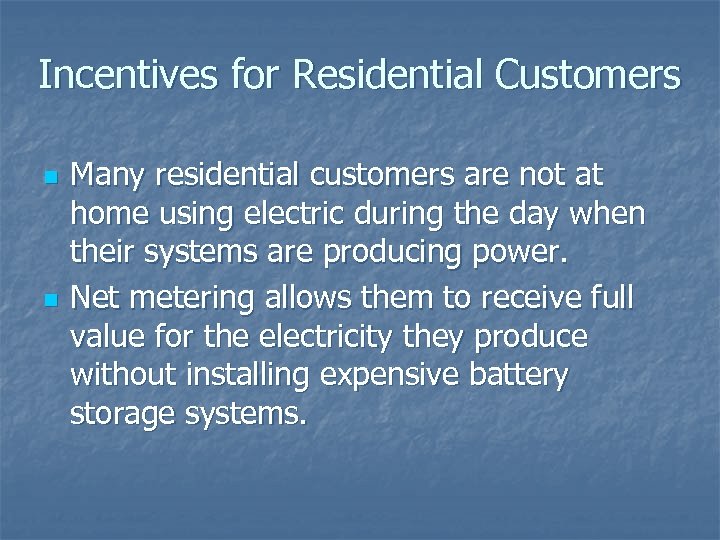 Incentives for Residential Customers

Many residential customers are not at home using electric during the day when their systems are producing power.

Net metering allows them to receive full value for the electricity they produce without installing expensive battery storage systems.